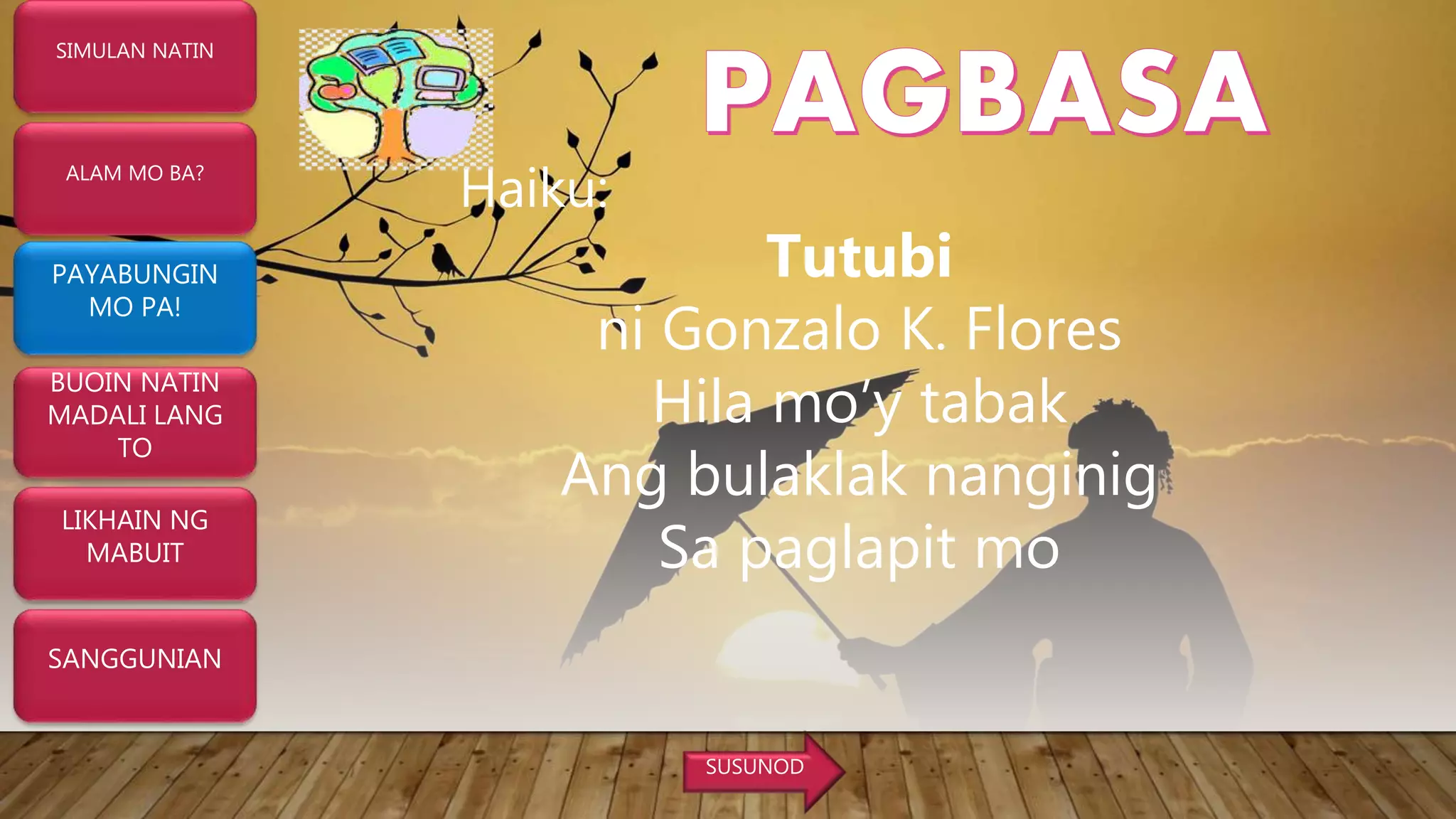 SIMULAN NATIN

ALAM MO BA?

PAYABUNGIN MO PA!

BUOIN NATIN MADALI LANG TO

LIKHAIN NG MABUIT

SANGGUNIAN

PAGBASA

Haiku:

Tutubi
ni Gonzalo K. Flores
Hila mo'y tabak
Ang bulaklak nanginig
Sa paglapit mo

SUSUNOD